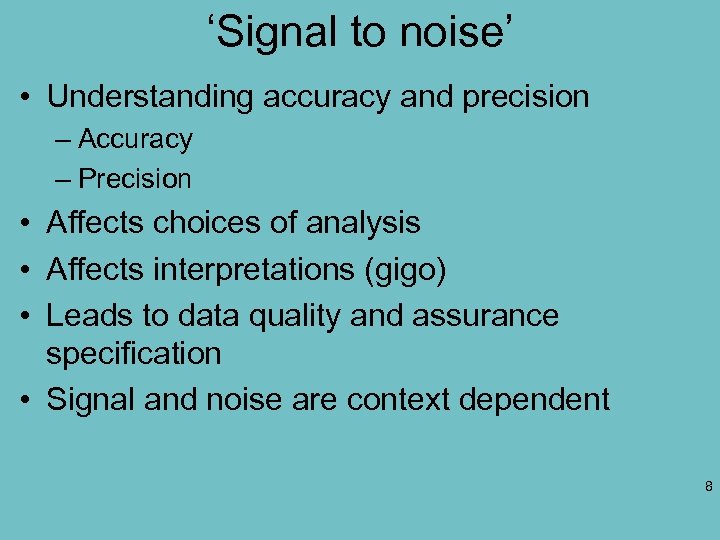 ‘Signal to noise’

• Understanding accuracy and precision
– Accuracy
– Precision
• Affects choices of analysis
• Affects interpretations (gigo)
• Leads to data quality and assurance specification
• Signal and noise are context dependent

8